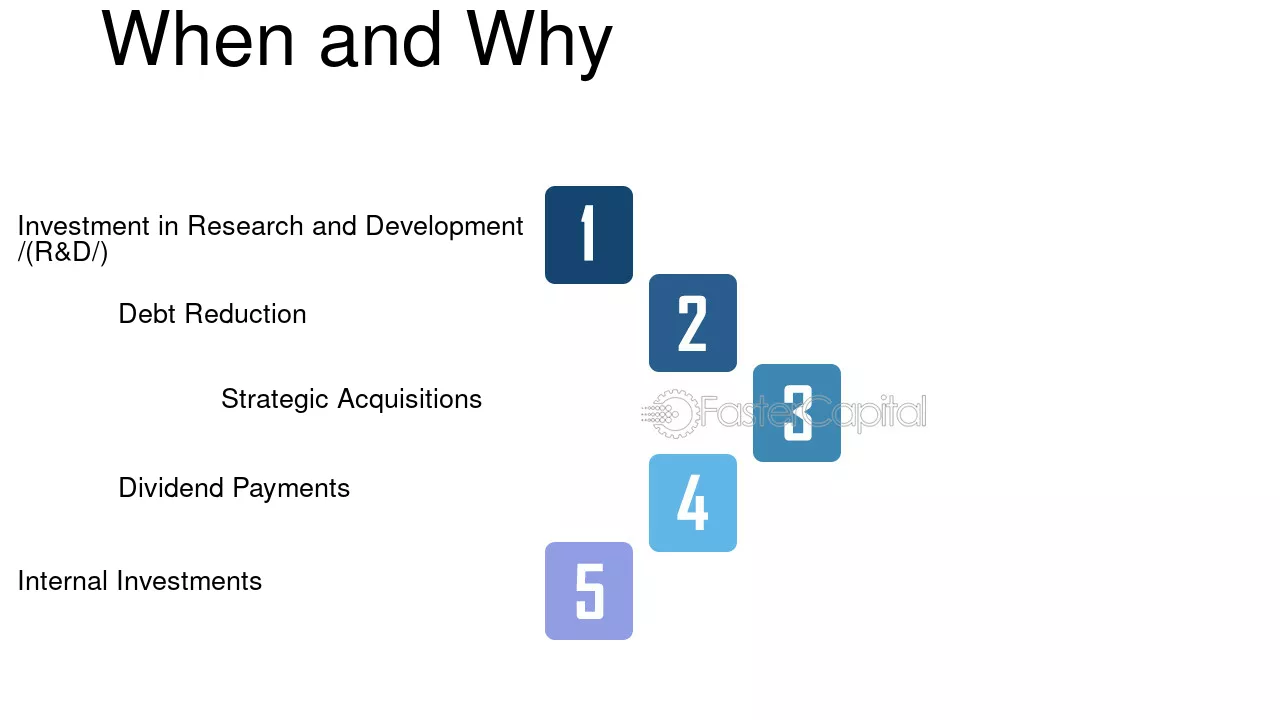 When and Why

Investment in Research and Development /(R&D/)

1

Debt Reduction

2

Strategic Acquisitions

3

Dividend Payments

4

Internal Investments

5

FasterCapital